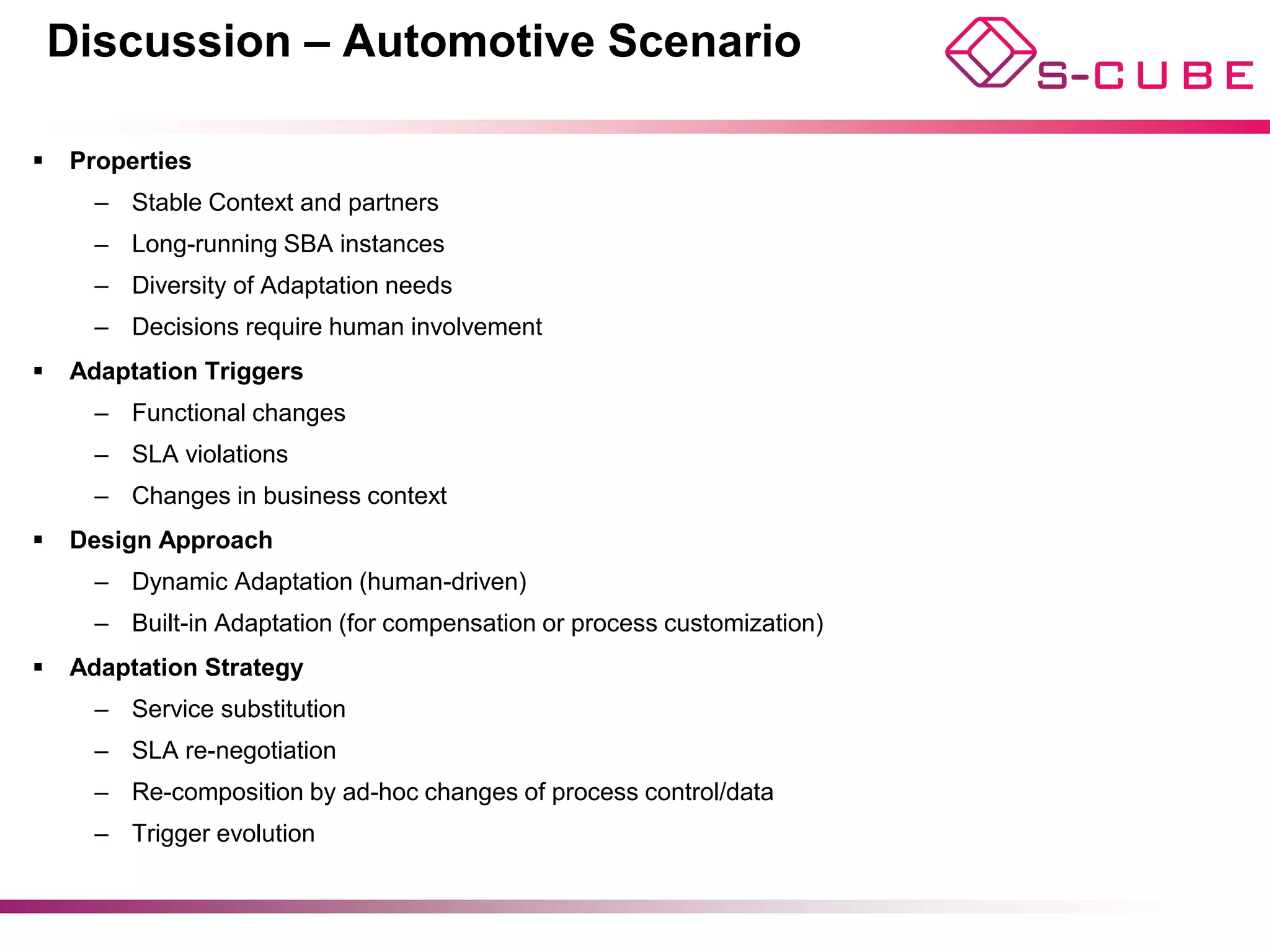 Discussion – Automotive Scenario

S-CUBE

▪ Properties
– Stable Context and partners
– Long-running SBA instances
– Diversity of Adaptation needs
– Decisions require human involvement

▪ Adaptation Triggers
– Functional changes
– SLA violations
– Changes in business context

▪ Design Approach
– Dynamic Adaptation (human-driven)
– Built-in Adaptation (for compensation or process customization)

▪ Adaptation Strategy
– Service substitution
– SLA re-negotiation
– Re-composition by ad-hoc changes of process control/data
– Trigger evolution